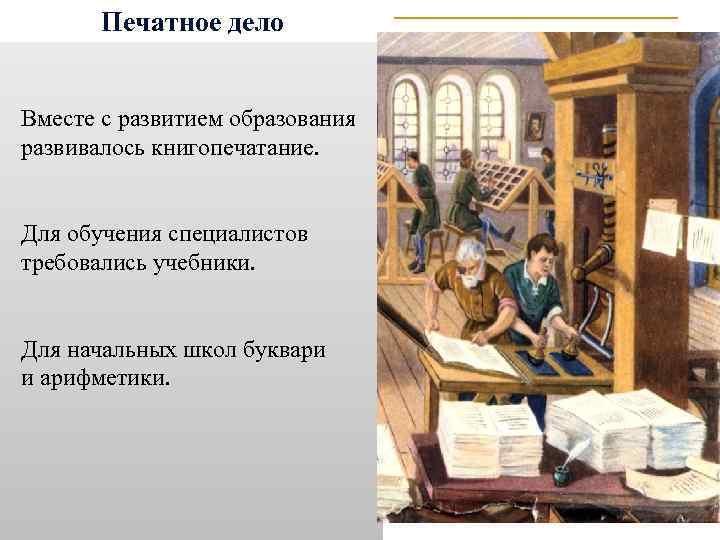 Печатное дело

Вместе с развитием образования развивалось книгопечатание.

Для обучения специалистов требовались учебники.

Для начальных школ буквари и арифметики.